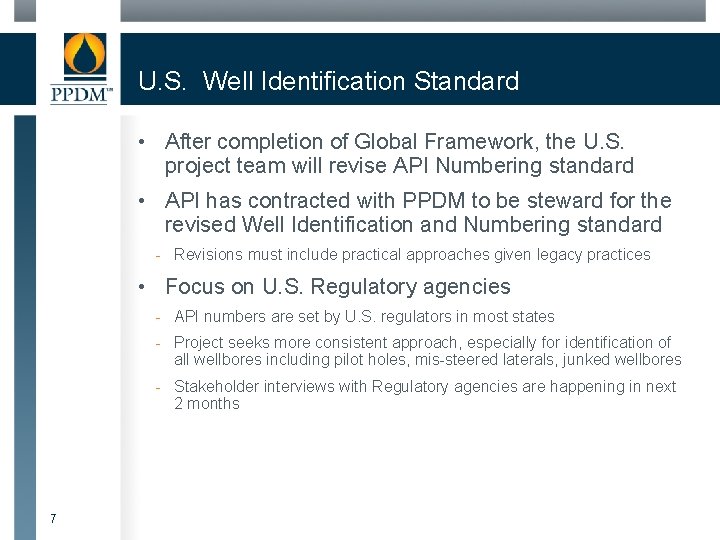 PPDM™

U.S. Well Identification Standard

• After completion of Global Framework, the U.S. project team will revise API Numbering standard

• API has contracted with PPDM to be steward for the revised Well Identification and Numbering standard

- Revisions must include practical approaches given legacy practices

• Focus on U.S. Regulatory agencies

- API numbers are set by U.S. regulators in most states

- Project seeks more consistent approach, especially for identification of all wellbores including pilot holes, mis-steered laterals, junked wellbores

- Stakeholder interviews with Regulatory agencies are happening in next 2 months

7